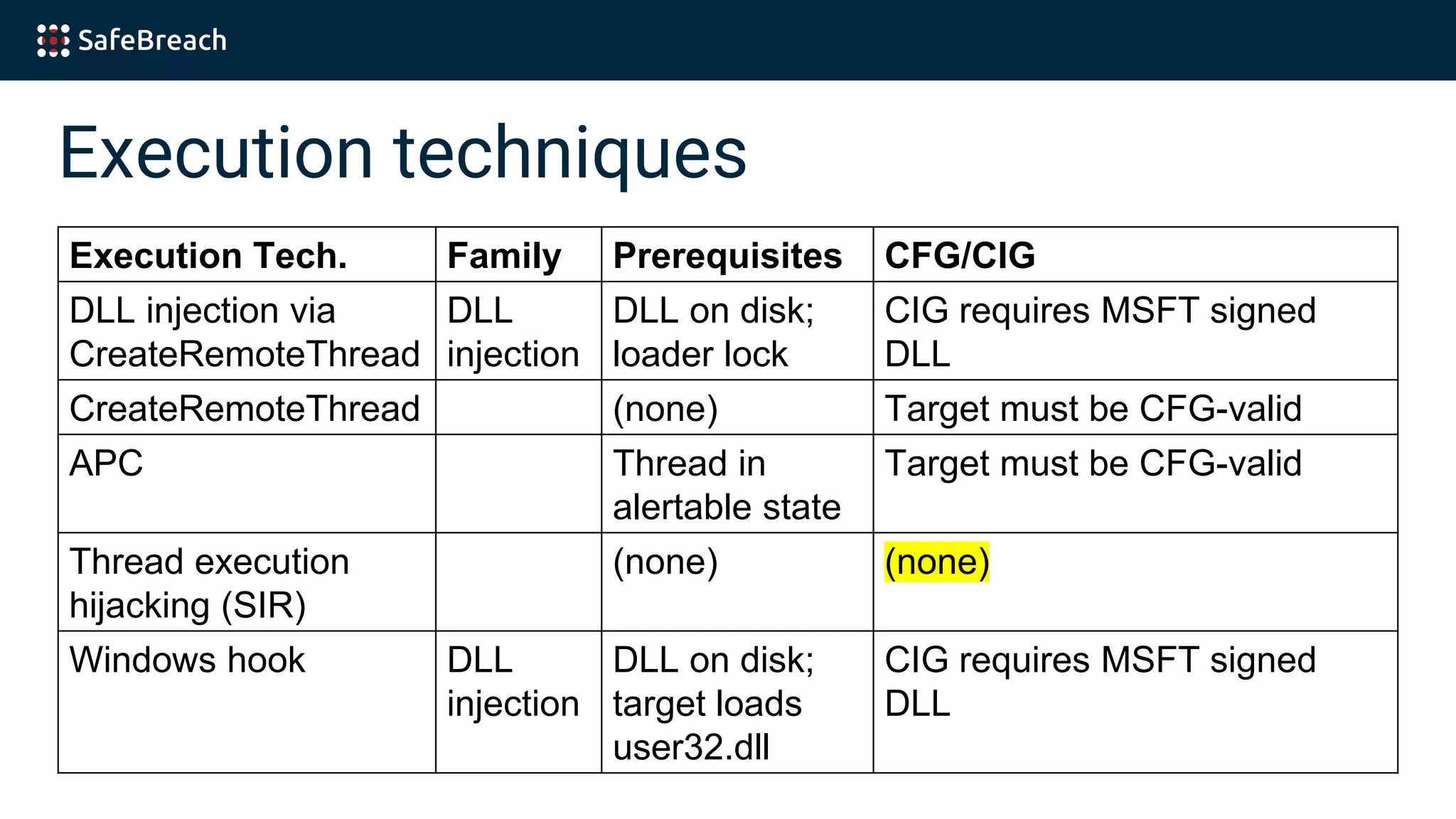 SafeBreach

Execution techniques

| Execution Tech. | Family | Prerequisites | CFG/CIG |
|---|---|---|---|
| DLL injection via CreateRemoteThread | DLL injection | DLL on disk; loader lock | CIG requires MSFT signed DLL |
| CreateRemoteThread | | (none) | Target must be CFG-valid |
| APC | | Thread in alertable state | Target must be CFG-valid |
| Thread execution hijacking (SIR) | | (none) | (none) |
| Windows hook | DLL injection | DLL on disk; target loads user32.dll | CIG requires MSFT signed DLL |